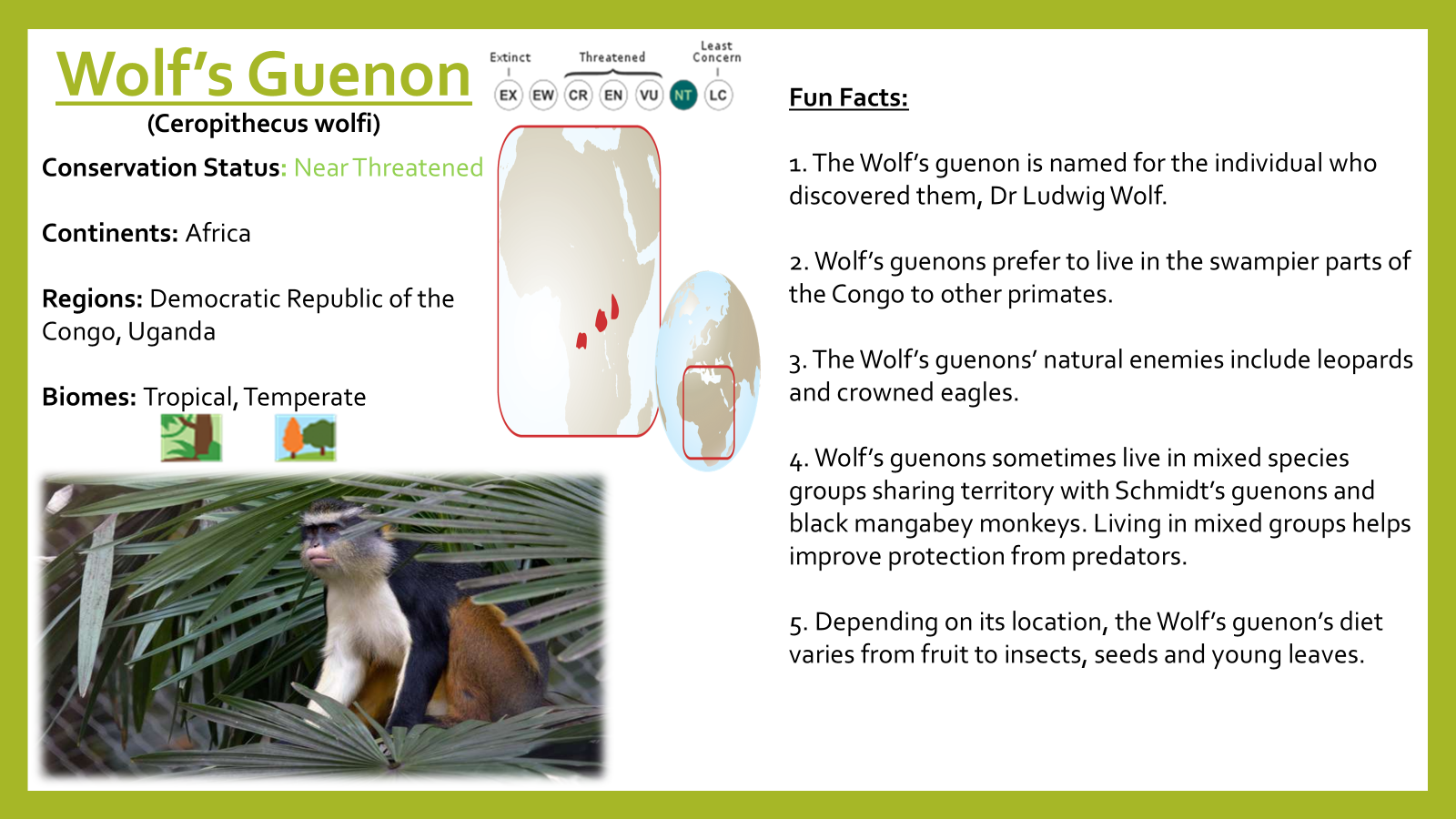 Wolf's Guenon
(Ceropithecus wolfi)

Conservation Status: Near Threatened

Continents: Africa

Regions: Democratic Republic of the Congo, Uganda

Biomes: Tropical, Temperate

Extinct Threatened Least Concern
EX EW CR EN VU NT LC

Fun Facts:

1. The Wolf's guenon is named for the individual who discovered them, Dr Ludwig Wolf.

2. Wolf's guenons prefer to live in the swampier parts of the Congo to other primates.

3. The Wolf's guenons' natural enemies include leopards and crowned eagles.

4. Wolf's guenons sometimes live in mixed species groups sharing territory with Schmidt's guenons and black mangabey monkeys. Living in mixed groups helps improve protection from predators.

5. Depending on its location, the Wolf's guenon's diet varies from fruit to insects, seeds and young leaves.